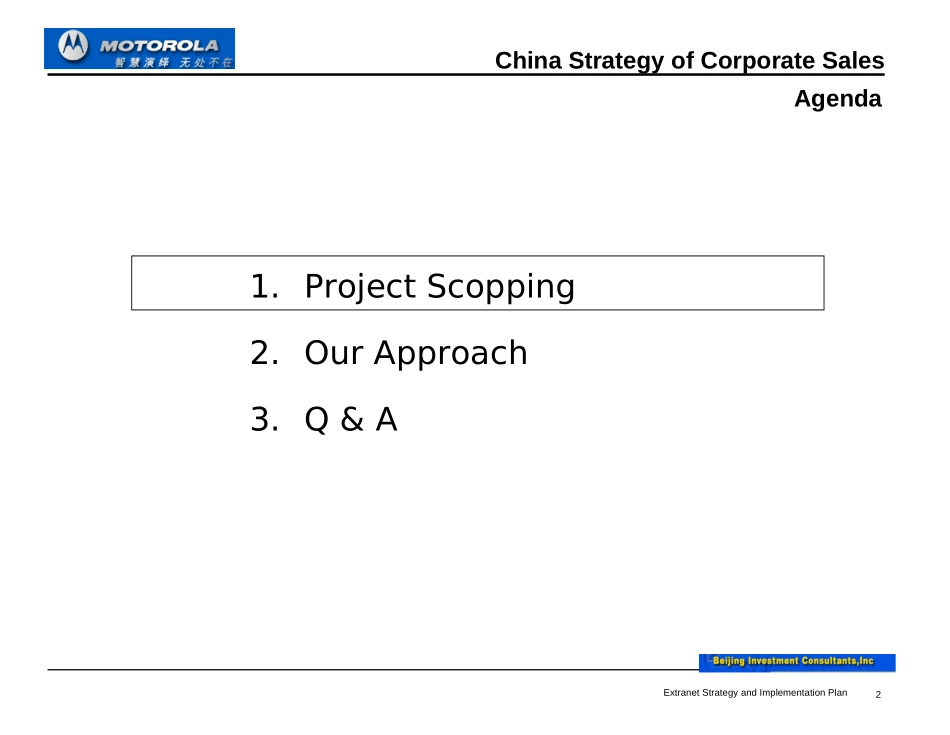 MOTOROLA
智慧演绎 无处不在

China Strategy of Corporate Sales

Agenda

1. Project Scopping

2. Our Approach

3. Q & A

Beijing Investment Consultants,Inc

Extranet Strategy and Implementation Plan 2